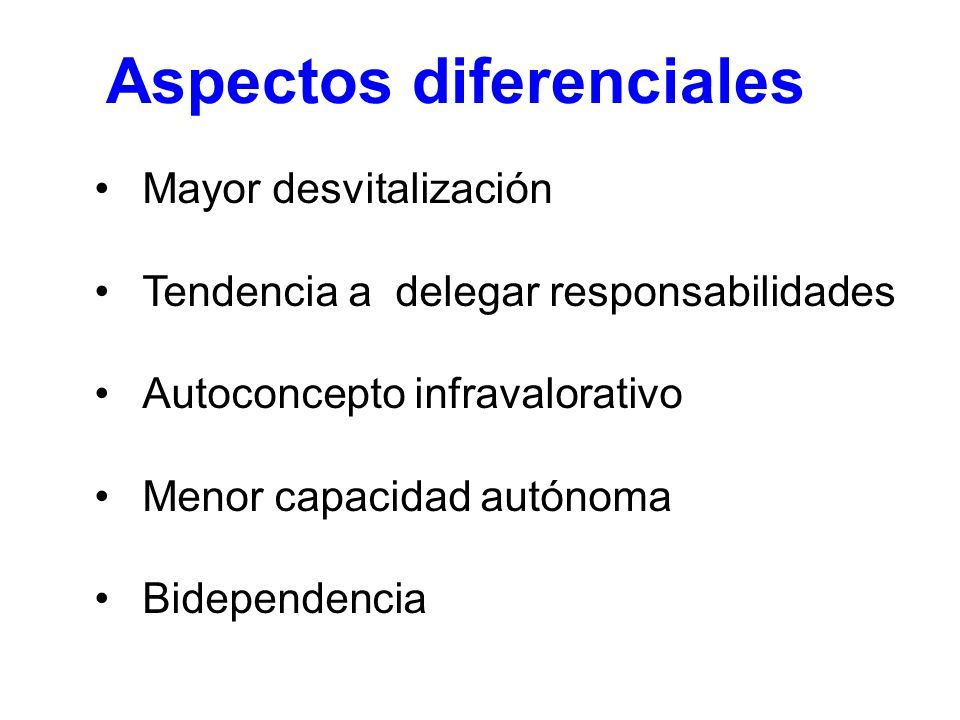 Aspectos diferenciales

• Mayor desvitalización

• Tendencia a delegar responsabilidades

• Autoconcepto infravalorativo

• Menor capacidad autónoma

• Bidependencia